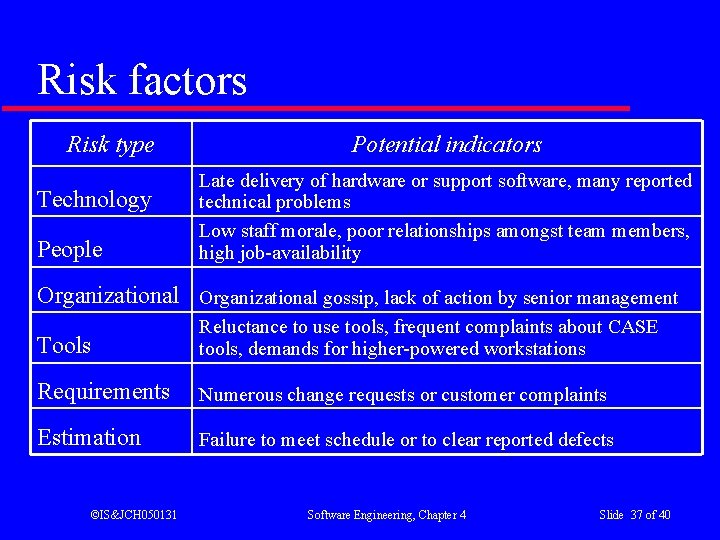 Risk factors

| Risk type | Potential indicators |
|---|---|
| Technology | Late delivery of hardware or support software, many reported technical problems |
| People | Low staff morale, poor relationships amongst team members, high job-availability |
| Organizational | Organizational gossip, lack of action by senior management |
| Tools | Reluctance to use tools, frequent complaints about CASE tools, demands for higher-powered workstations |
| Requirements | Numerous change requests or customer complaints |
| Estimation | Failure to meet schedule or to clear reported defects |

©IS&JCH050131 Software Engineering, Chapter 4 Slide 37 of 40